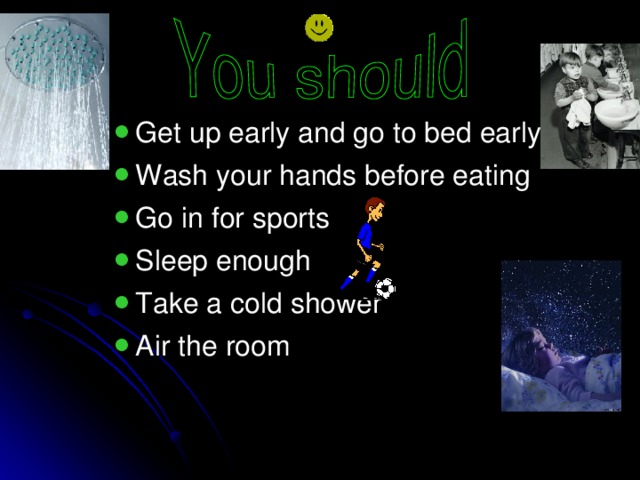 You should

- Get up early and go to bed early
- Wash your hands before eating
- Go in for sports
- Sleep enough
- Take a cold shower
- Air the room